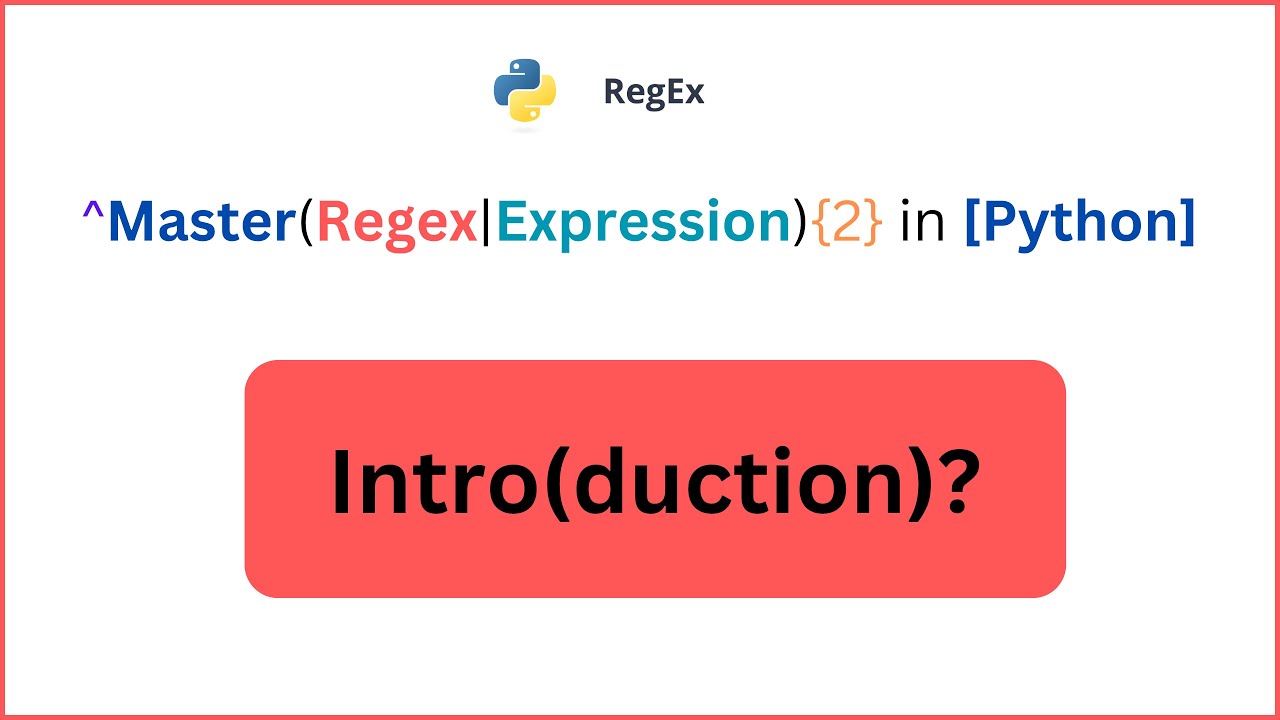 RegEx

^Master(Regex|Expression){2} in [Python]

Intro(duction)?